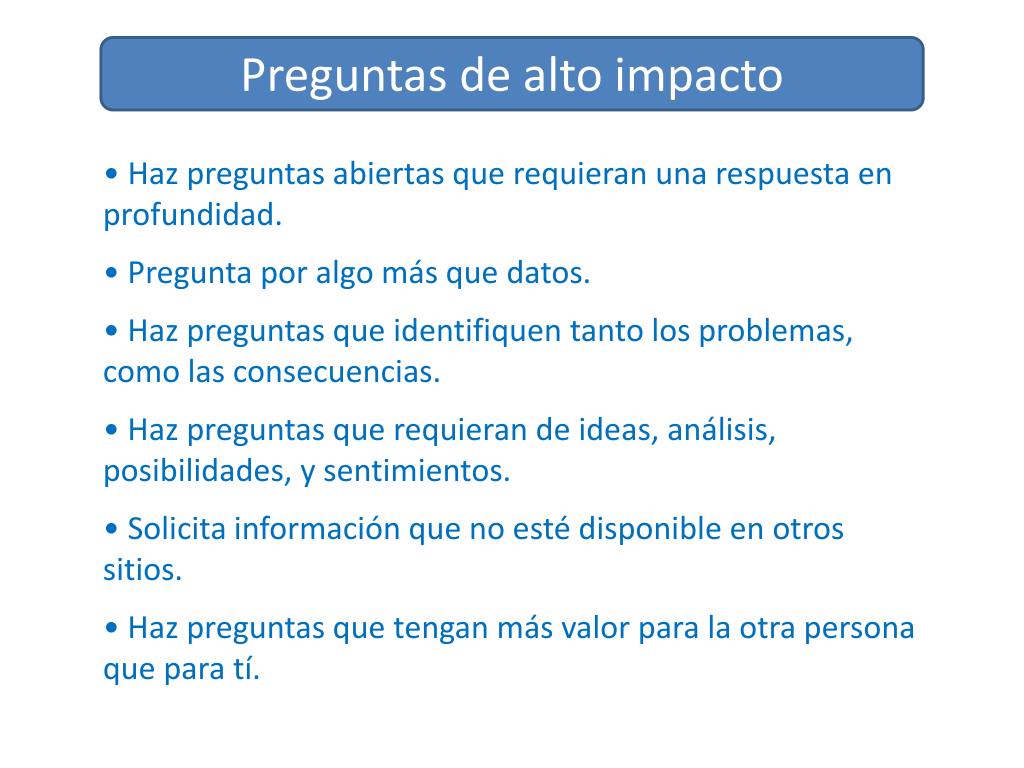 Preguntas de alto impacto

• Haz preguntas abiertas que requieran una respuesta en profundidad.

• Pregunta por algo más que datos.

• Haz preguntas que identifiquen tanto los problemas, como las consecuencias.

• Haz preguntas que requieran de ideas, análisis, posibilidades, y sentimientos.

• Solicita información que no esté disponible en otros sitios.

• Haz preguntas que tengan más valor para la otra persona que para tí.